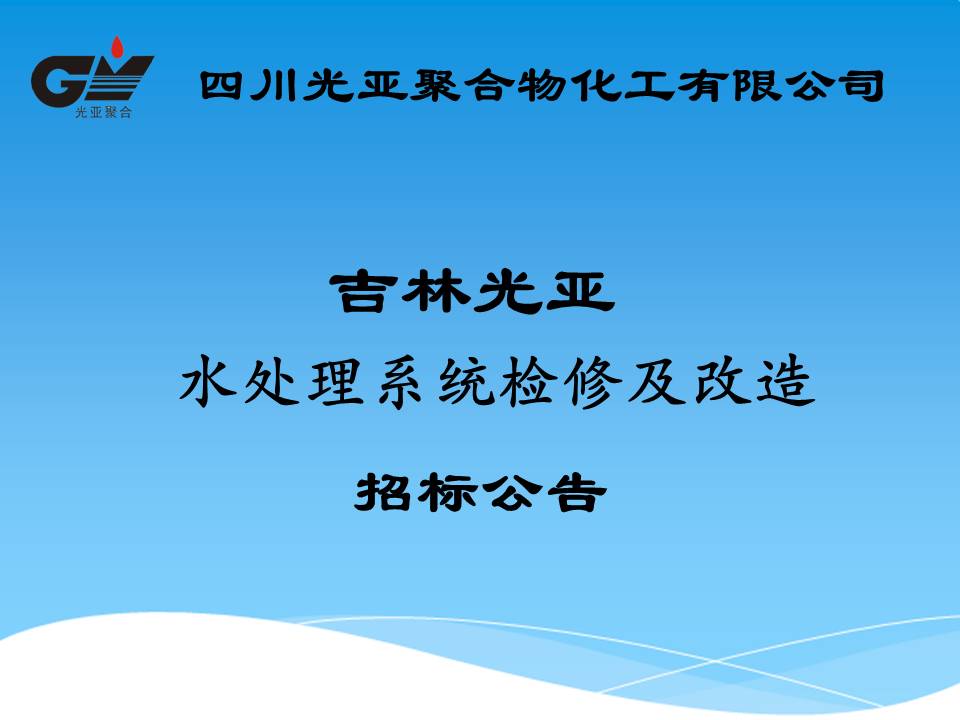 GY
光亚聚合

四川光亚聚合物化工有限公司

吉林光亚

水处理系统检修及改造

招标公告